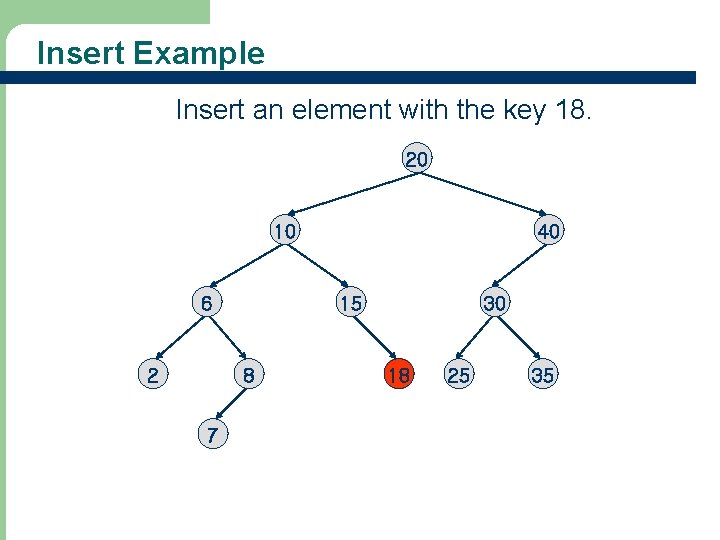 Insert Example

Insert an element with the key 18.

20

10

40

6

15

30

2

8

18

25

35

7